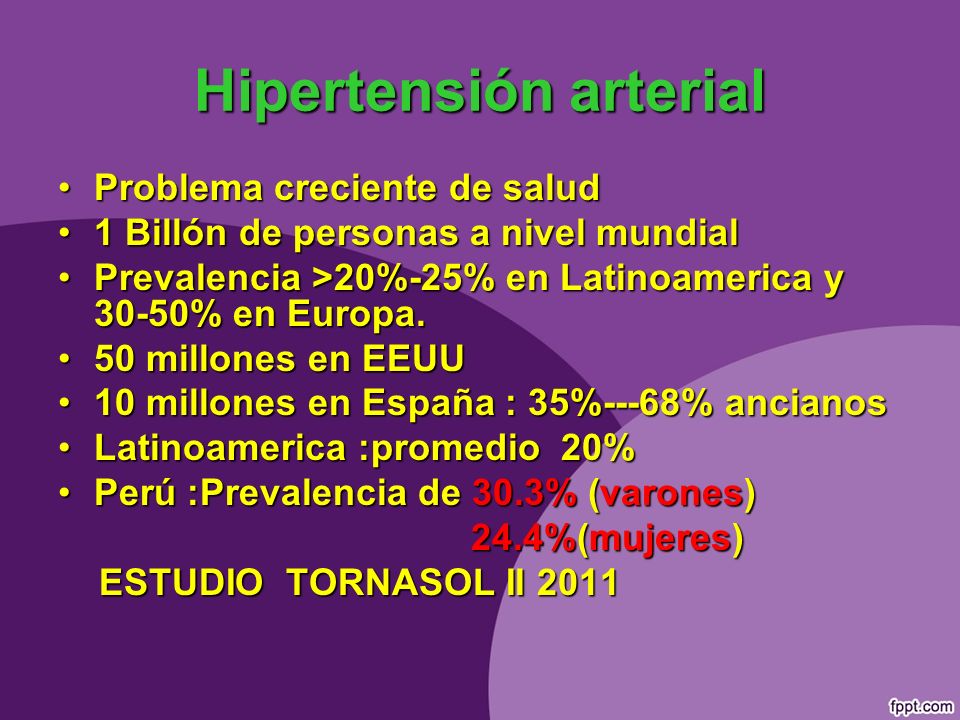 Hipertensión arterial

• Problema creciente de salud
• 1 Billón de personas a nivel mundial
• Prevalencia >20%-25% en Latinoamerica y 30-50% en Europa.
• 50 millones en EEUU
• 10 millones en España : 35%---68% ancianos
• Latinoamerica :promedio 20%
• Perú :Prevalencia de 30.3% (varones)
24.4%(mujeres)

ESTUDIO TORNASOL II 2011

fppt.com